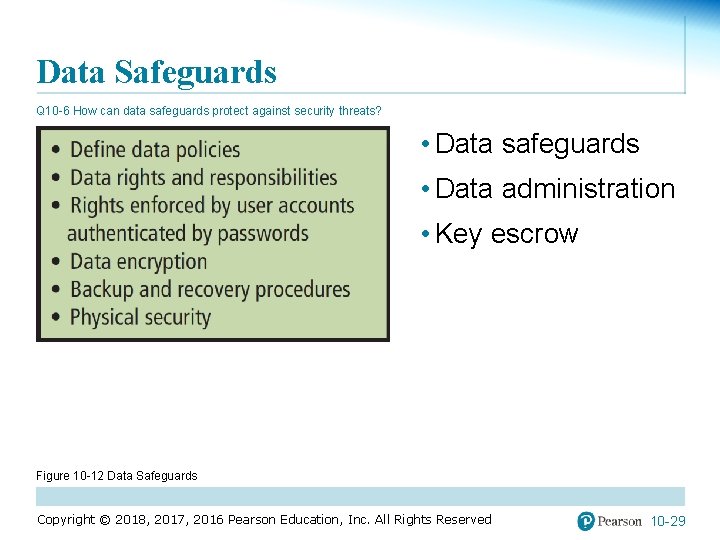 Data Safeguards

Q10-6 How can data safeguards protect against security threats?

• Define data policies
• Data rights and responsibilities
• Rights enforced by user accounts authenticated by passwords
• Data encryption
• Backup and recovery procedures
• Physical security

• Data safeguards
• Data administration
• Key escrow

Figure 10-12 Data Safeguards

Copyright © 2018, 2017, 2016 Pearson Education, Inc. All Rights Reserved

Pearson 10-29